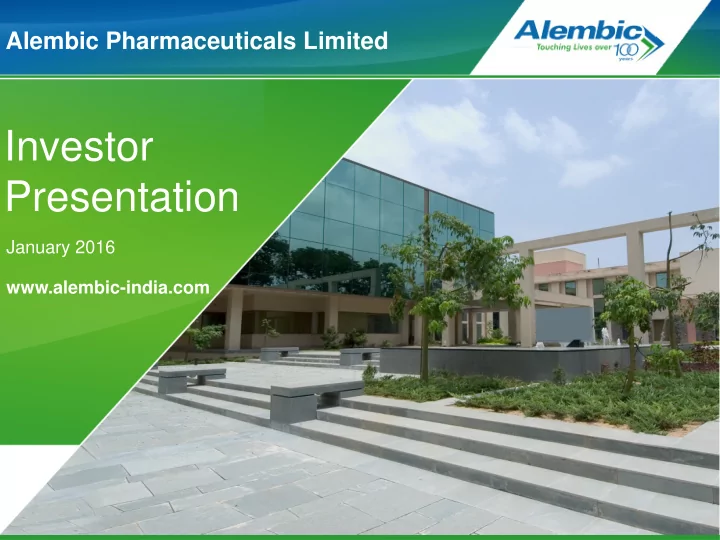 Alembic Pharmaceuticals Limited

Alembic
Touching Lives over 100 years

Investor Presentation

January 2016

www.alembic-india.com